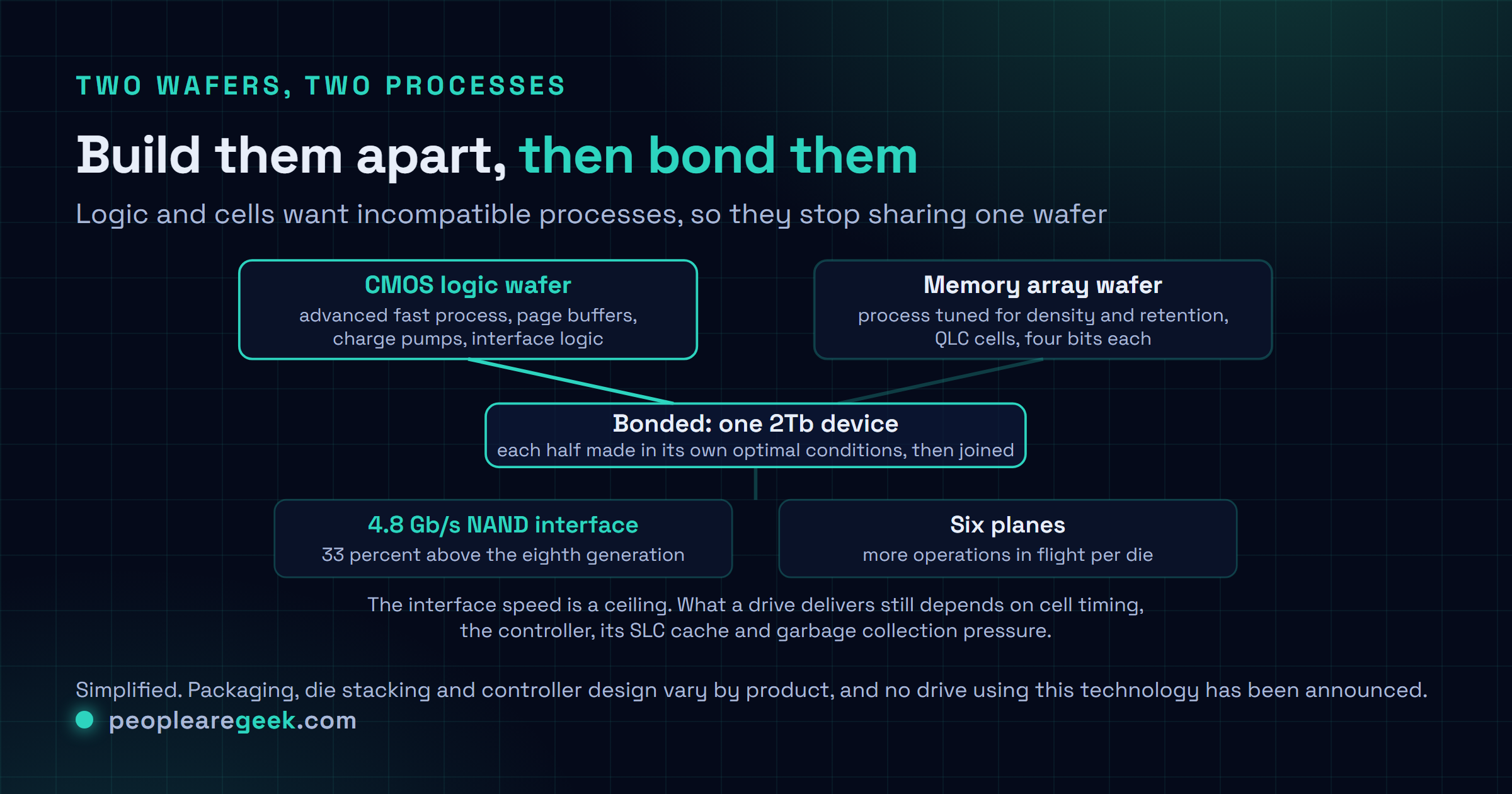 TWO WAFERS, TWO PROCESSES

Build them apart, then bond them

Logic and cells want incompatible processes, so they stop sharing one wafer

CMOS logic wafer
advanced fast process, page buffers, charge pumps, interface logic

Memory array wafer
process tuned for density and retention, QLC cells, four bits each

Bonded: one 2Tb device
each half made in its own optimal conditions, then joined

4.8 Gb/s NAND interface
33 percent above the eighth generation

Six planes
more operations in flight per die

The interface speed is a ceiling. What a drive delivers still depends on cell timing, the controller, its SLC cache and garbage collection pressure.

Simplified. Packaging, die stacking and controller design vary by product, and no drive using this technology has been announced.

peoplearegeek.com